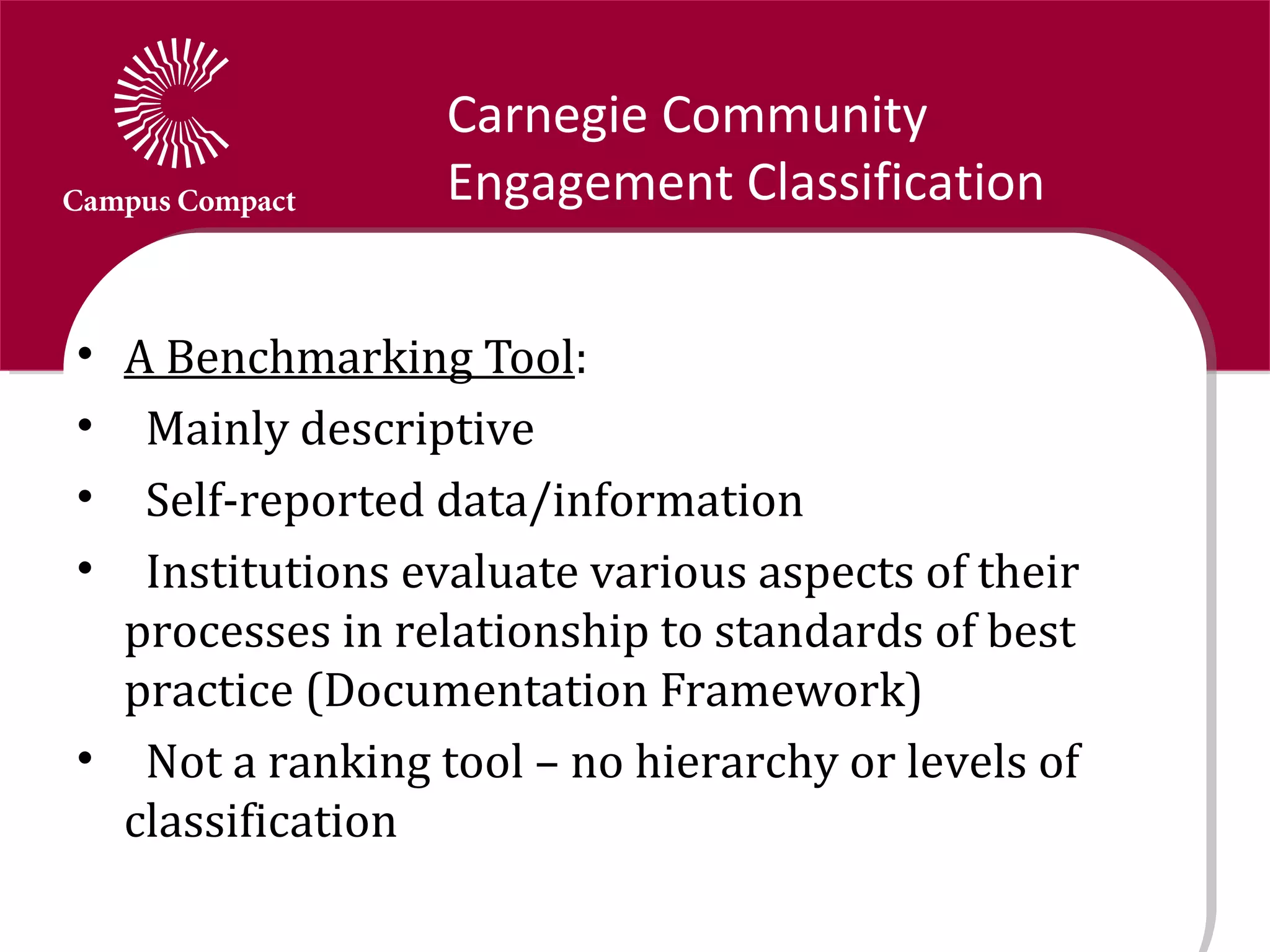 Campus Compact

Carnegie Community Engagement Classification

• A Benchmarking Tool:
• Mainly descriptive
• Self-reported data/information
• Institutions evaluate various aspects of their processes in relationship to standards of best practice (Documentation Framework)
• Not a ranking tool – no hierarchy or levels of classification